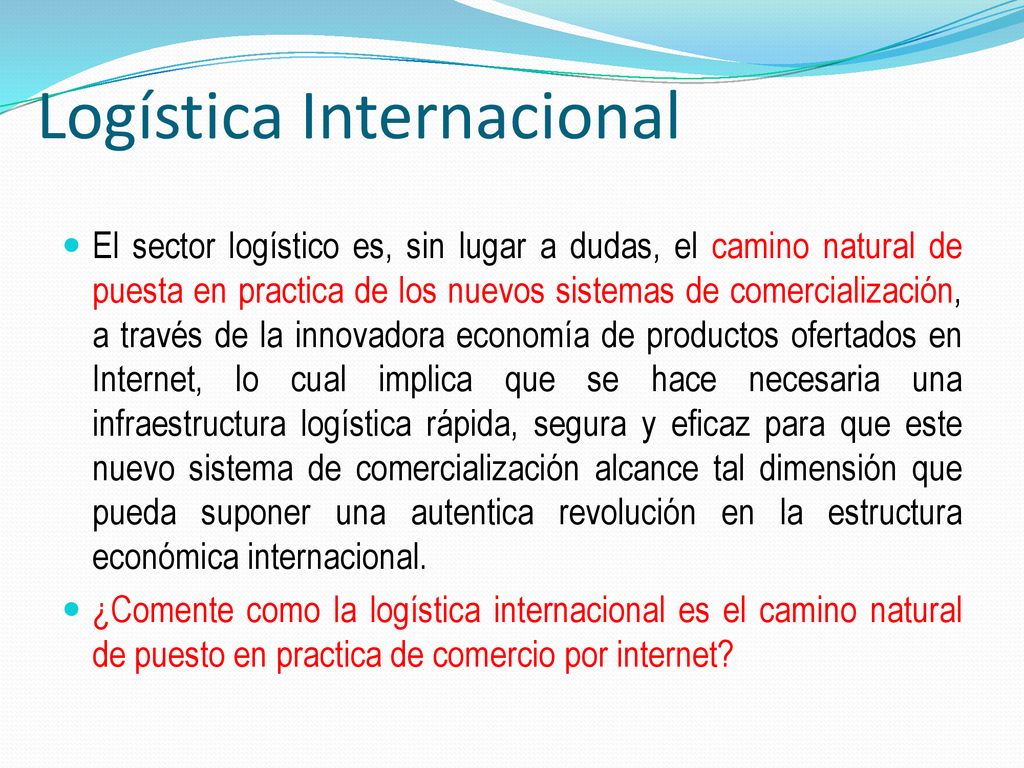 Logística Internacional

El sector logístico es, sin lugar a dudas, el camino natural de puesta en practica de los nuevos sistemas de comercialización, a través de la innovadora economía de productos ofertados en Internet, lo cual implica que se hace necesaria una infraestructura logística rápida, segura y eficaz para que este nuevo sistema de comercialización alcance tal dimensión que pueda suponer una autentica revolución en la estructura económica internacional.

¿Comente como la logística internacional es el camino natural de puesto en practica de comercio por internet?